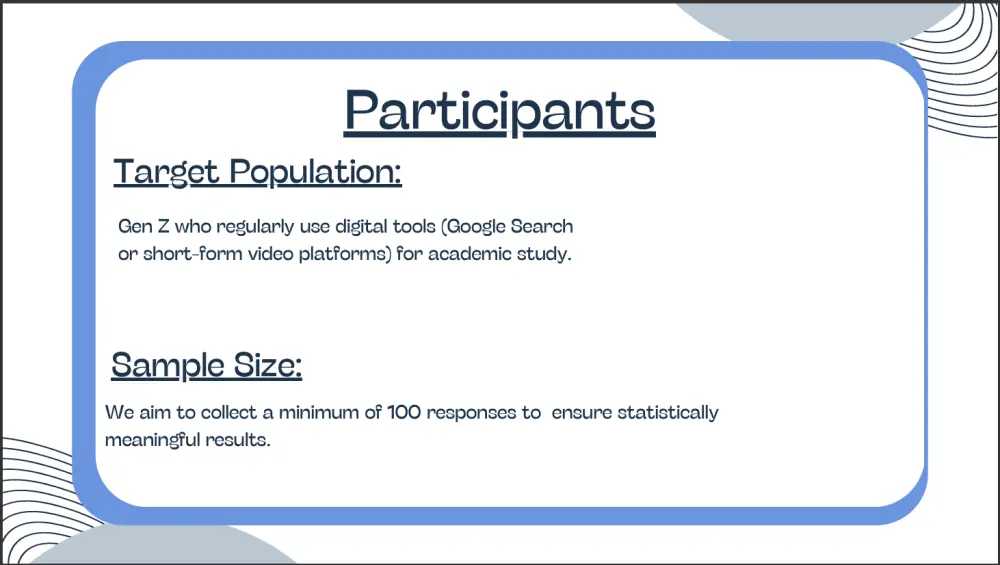 Participants

Target Population:

Gen Z who regularly use digital tools (Google Search or short-form video platforms) for academic study.

Sample Size:

We aim to collect a minimum of 100 responses to ensure statistically meaningful results.